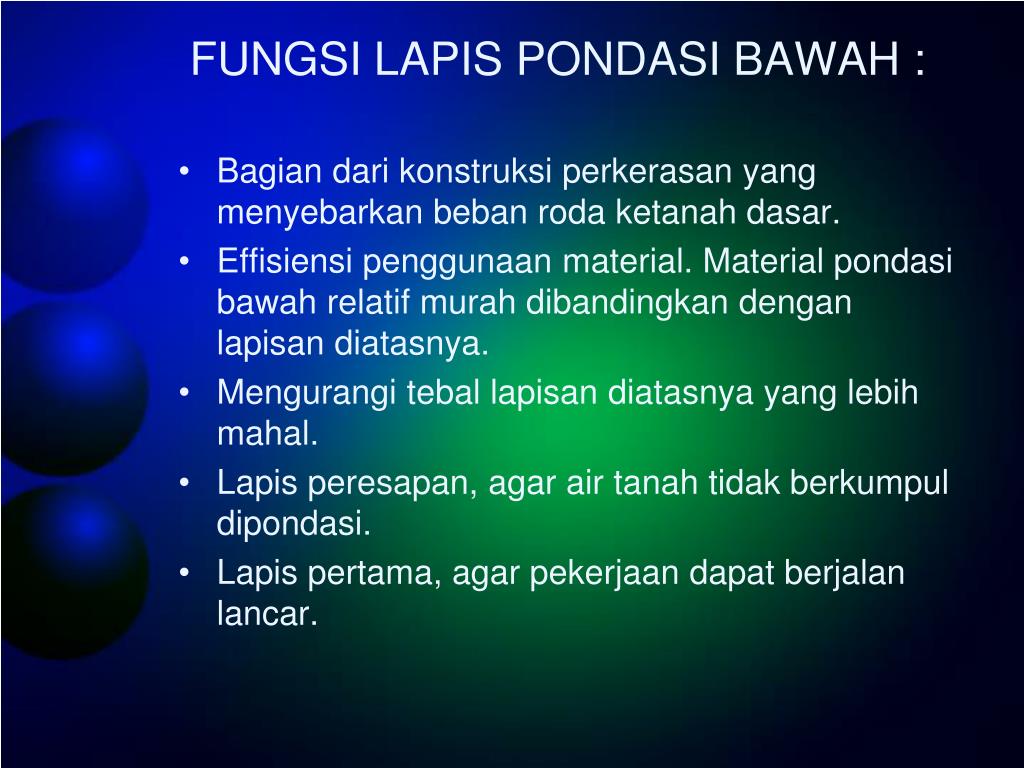 FUNGSI LAPIS PONDASI BAWAH :

• Bagian dari konstruksi perkerasan yang menyebarkan beban roda ketanah dasar.
• Effisiensi penggunaan material. Material pondasi bawah relatif murah dibandingkan dengan lapisan diatasnya.
• Mengurangi tebal lapisan diatasnya yang lebih mahal.
• Lapis peresapan, agar air tanah tidak berkumpul dipondasi.
• Lapis pertama, agar pekerjaan dapat berjalan lancar.